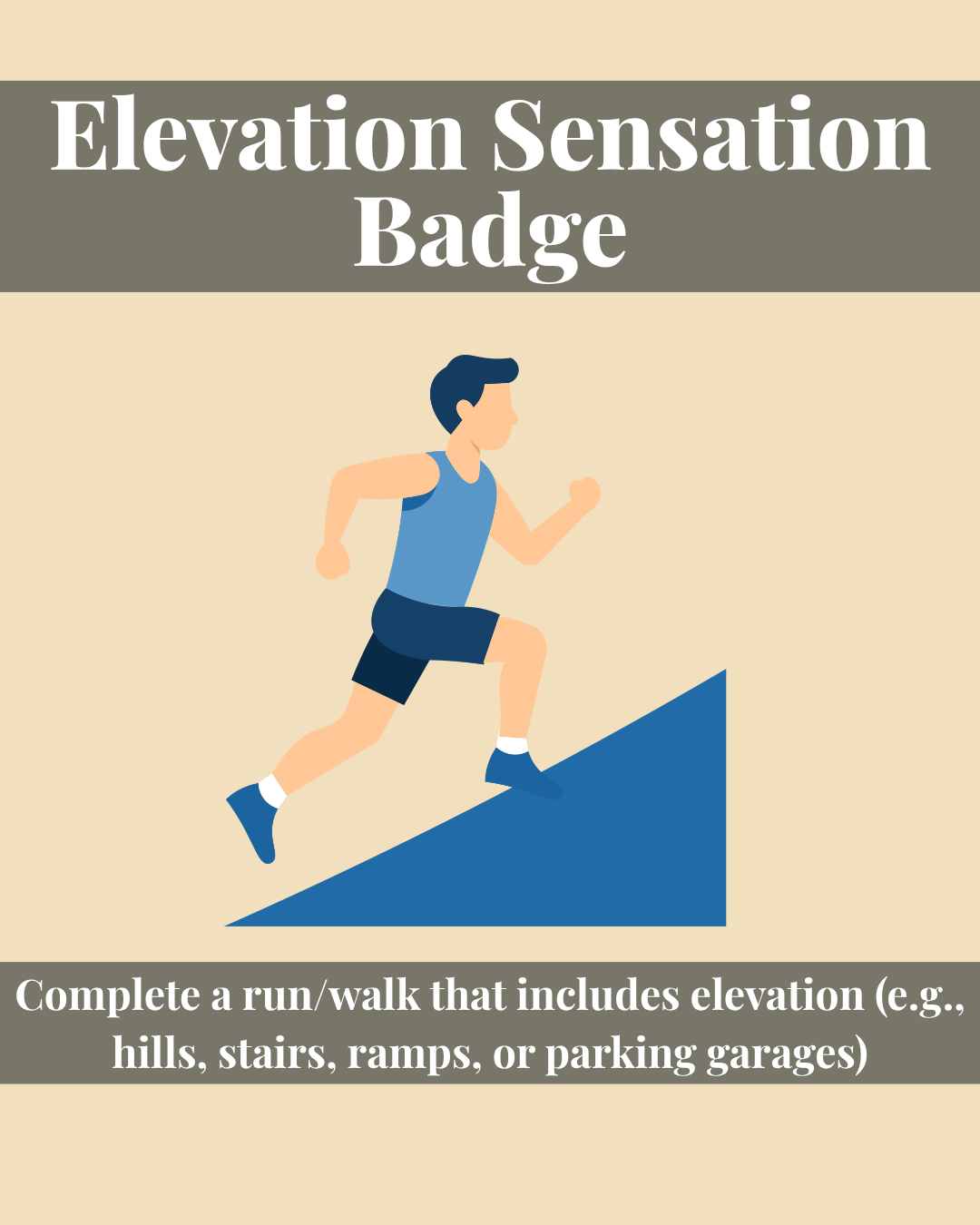 Elevation Sensation Badge

Complete a run/walk that includes elevation (e.g., hills, stairs, ramps, or parking garages)